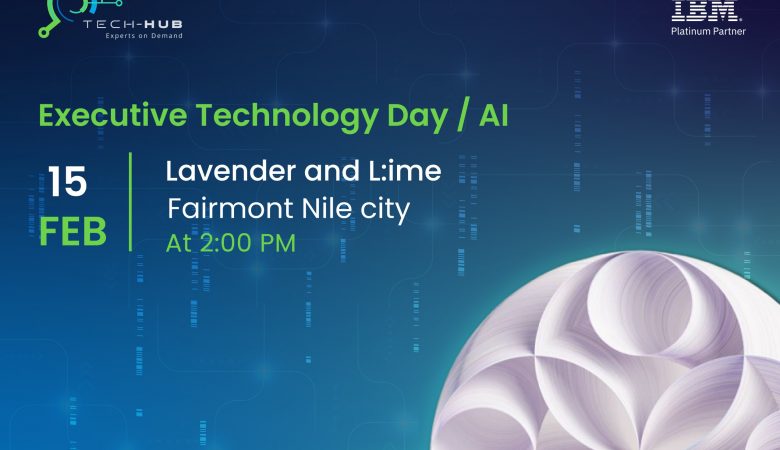 TECH-HUB
Experts on Demand

IBM
Platinum Partner

Executive Technology Day / AI

15
FEB

Lavender and L:ime
Fairmont Nile city
At 2:00 PM